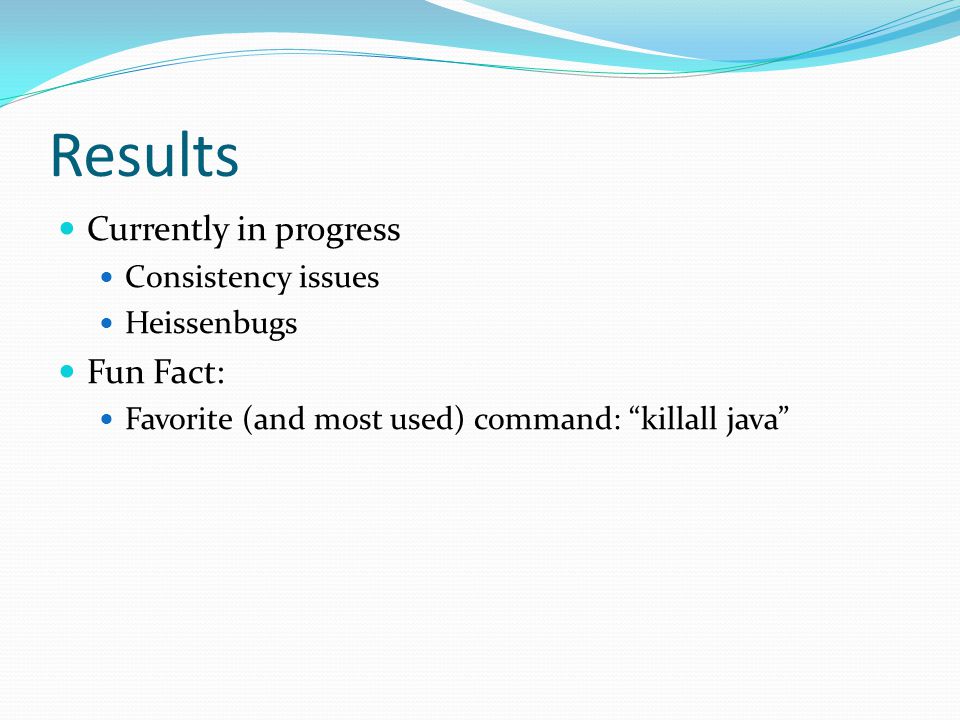 Results

- Currently in progress
  - Consistency issues
  - Heissenbugs
- Fun Fact:
  - Favorite (and most used) command: “killall java”